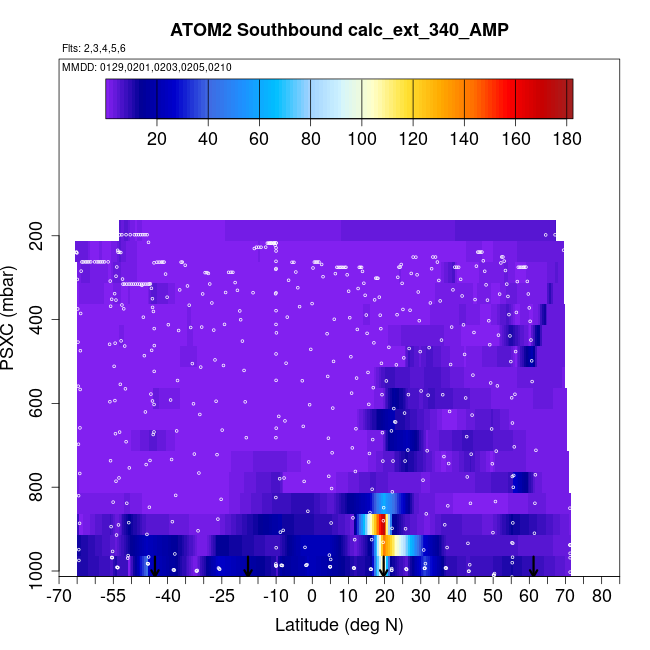 ATOM2 Southbound calc_ext_340_AMP

Flts: 2,3,4,5,6

MMDD: 0129,0201,0203,0205,0210

20 40 60 80 100 120 140 160 180

PSXC (mbar)

200
400
600
800
1000

-70 -55 -40 -25 -10 0 10 20 30 40 50 60 70 80

Latitude (deg N)